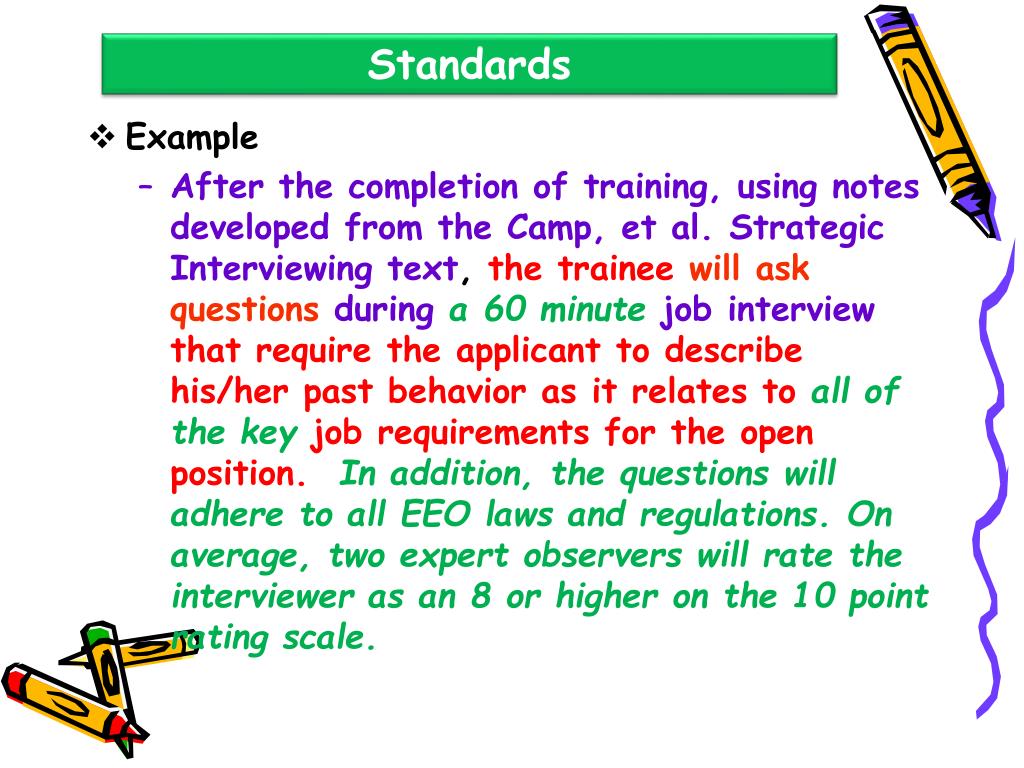 Standards

❖ Example

– After the completion of training, using notes developed from the Camp, et al. Strategic Interviewing text, the trainee will ask questions during a 60 minute job interview that require the applicant to describe his/her past behavior as it relates to all of the key job requirements for the open position. In addition, the questions will adhere to all EEO laws and regulations. On average, two expert observers will rate the interviewer as an 8 or higher on the 10 point rating scale.